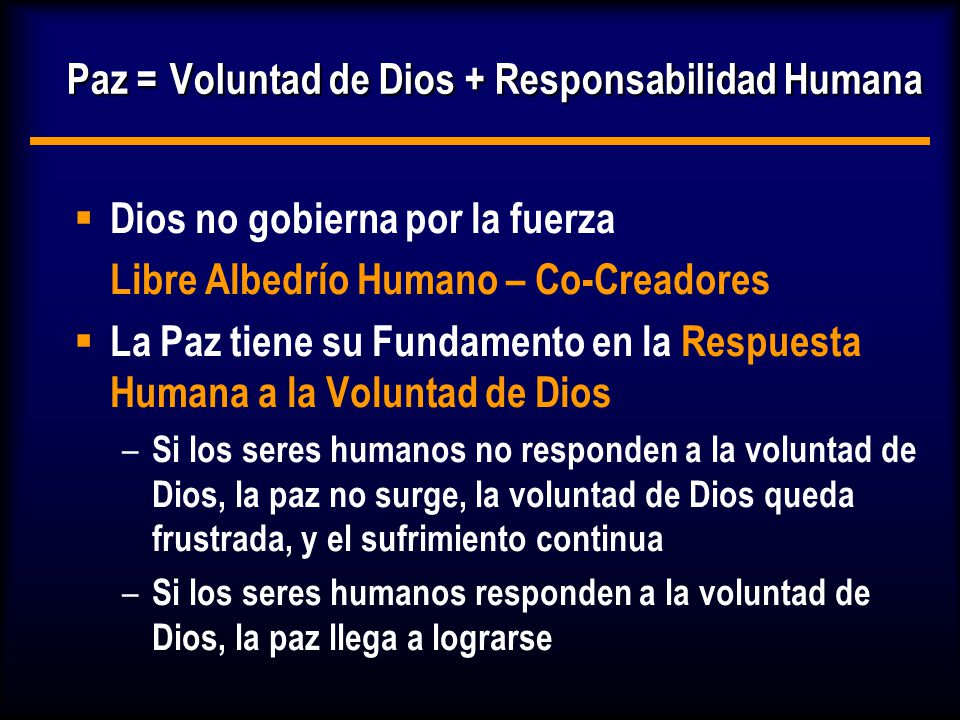 Paz = Voluntad de Dios + Responsabilidad Humana

▪ Dios no gobierna por la fuerza

Libre Albedrío Humano – Co-Creadores

▪ La Paz tiene su Fundamento en la Respuesta Humana a la Voluntad de Dios

– Si los seres humanos no responden a la voluntad de Dios, la paz no surge, la voluntad de Dios queda frustrada, y el sufrimiento continua

– Si los seres humanos responden a la voluntad de Dios, la paz llega a lograrse